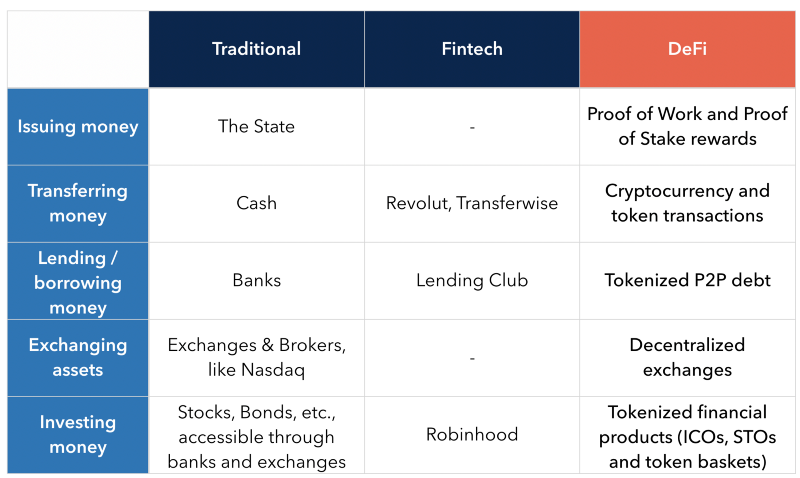 | | Traditional | Fintech | DeFi |
|---|---|---|---|
| Issuing money | The State | - | Proof of Work and Proof of Stake rewards |
| Transferring money | Cash | Revolut, Transferwise | Cryptocurrency and token transactions |
| Lending / borrowing money | Banks | Lending Club | Tokenized P2P debt |
| Exchanging assets | Exchanges & Brokers, like Nasdaq | - | Decentralized exchanges |
| Investing money | Stocks, Bonds, etc., accessible through banks and exchanges | Robinhood | Tokenized financial products (ICOs, STOs and token baskets) |